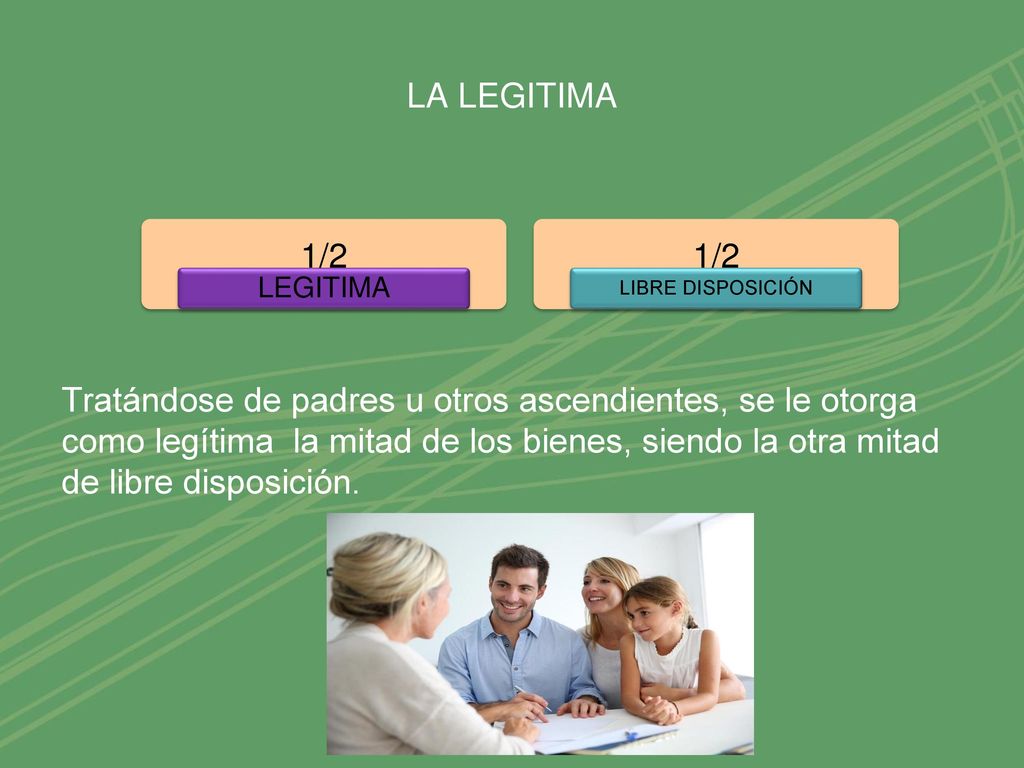 LA LEGITIMA

1/2
LEGITIMA

1/2
LIBRE DISPOSICIÓN

Tratándose de padres u otros ascendientes, se le otorga como legítima  la mitad de los bienes, siendo la otra mitad de libre disposición.